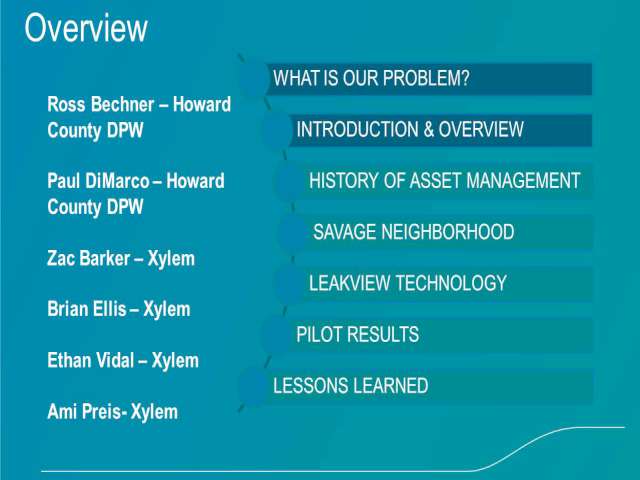 Overview

Ross Bechner – Howard County DPW

Paul DiMarco – Howard County DPW

Zac Barker – Xylem

Brian Ellis – Xylem

Ethan Vidal – Xylem

Ami Preis- Xylem

WHAT IS OUR PROBLEM?

INTRODUCTION & OVERVIEW

HISTORY OF ASSET MANAGEMENT

SAVAGE NEIGHBORHOOD

LEAKVIEW TECHNOLOGY

PILOT RESULTS

LESSONS LEARNED